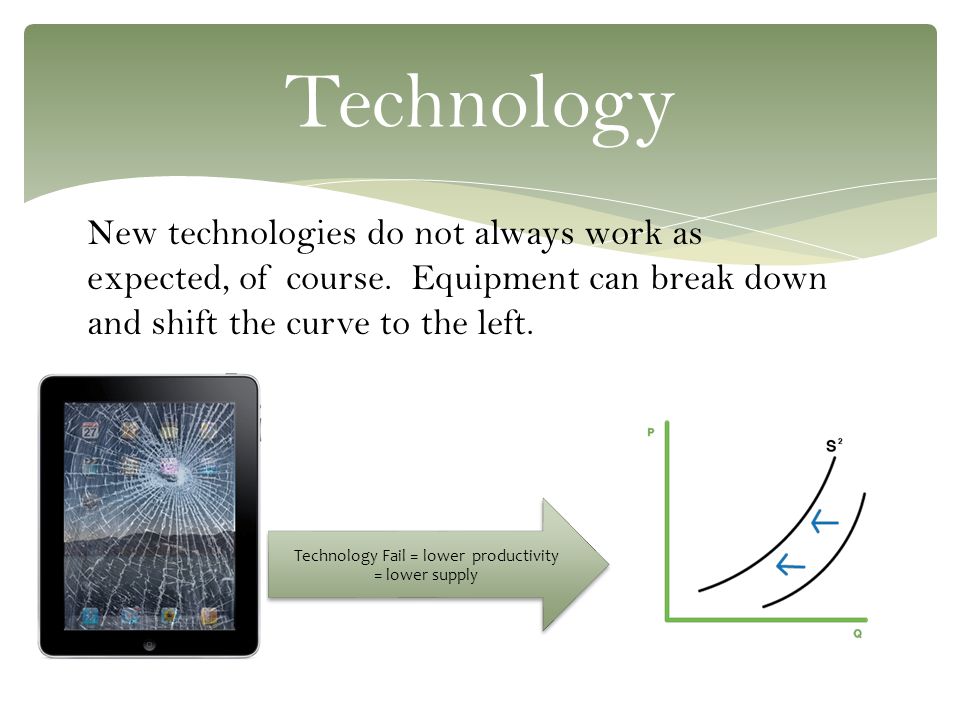 Technology

New technologies do not always work as expected, of course. Equipment can break down and shift the curve to the left.

27

Technology Fail = lower productivity = lower supply

P

$S^2$

Q